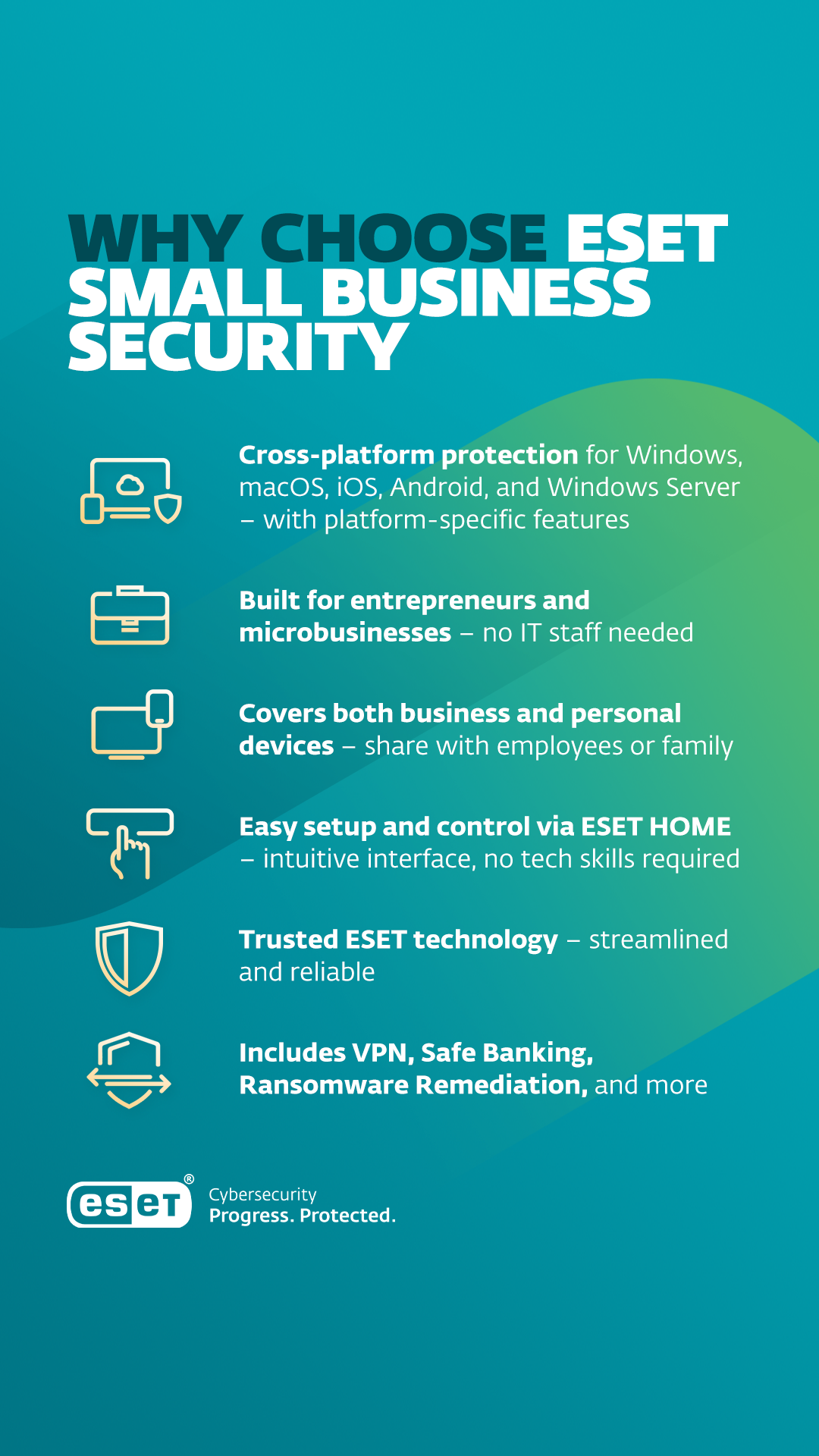 WHY CHOOSE ESET SMALL BUSINESS SECURITY

Cross-platform protection for Windows, macOS, iOS, Android, and Windows Server – with platform-specific features

Built for entrepreneurs and microbusinesses – no IT staff needed

Covers both business and personal devices – share with employees or family

Easy setup and control via ESET HOME – intuitive interface, no tech skills required

Trusted ESET technology – streamlined and reliable

Includes VPN, Safe Banking, Ransomware Remediation, and more

eset®
Cybersecurity
Progress. Protected.